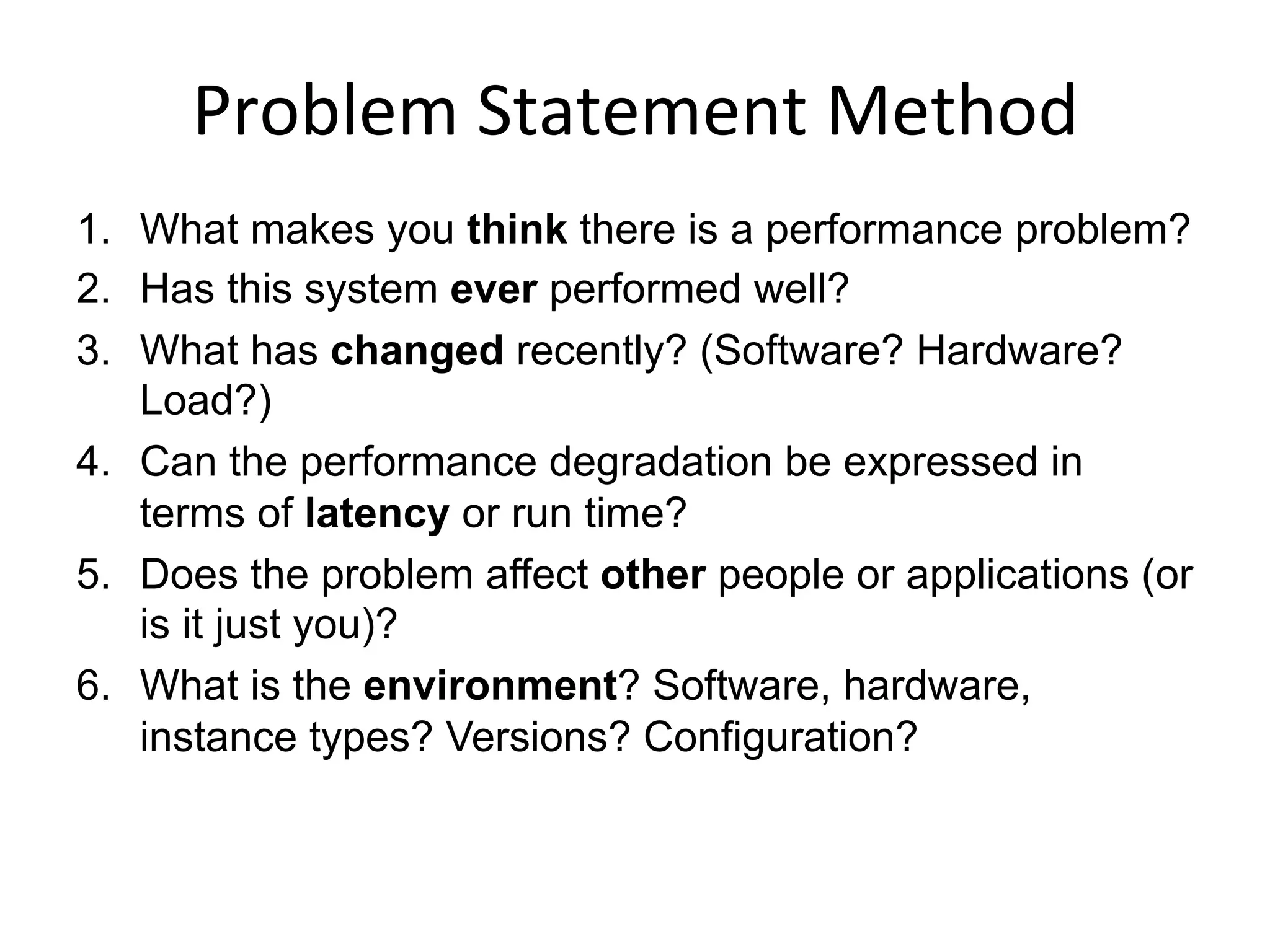 Problem Statement Method

1. What makes you think there is a performance problem?
2. Has this system ever performed well?
3. What has changed recently? (Software? Hardware? Load?)
4. Can the performance degradation be expressed in terms of latency or run time?
5. Does the problem affect other people or applications (or is it just you)?
6. What is the environment? Software, hardware, instance types? Versions? Configuration?